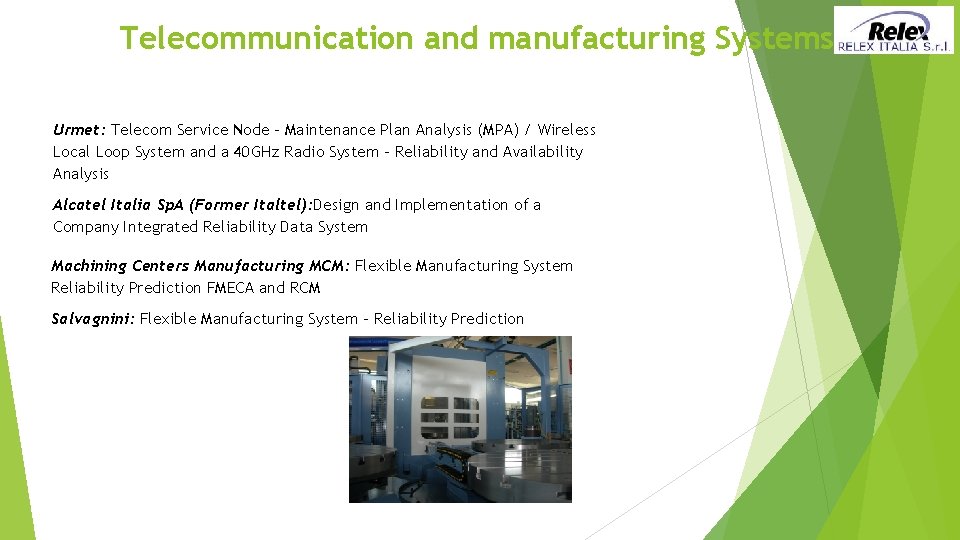 Telecommunication and manufacturing Systems

Relex
RELEX ITALIA S.r.l.

Urmet: Telecom Service Node – Maintenance Plan Analysis (MPA) / Wireless Local Loop System and a 40GHz Radio System – Reliability and Availability Analysis

Alcatel Italia SpA (Former Italtel):Design and Implementation of a Company Integrated Reliability Data System

Machining Centers Manufacturing MCM: Flexible Manufacturing System Reliability Prediction FMECA and RCM

Salvagnini: Flexible Manufacturing System – Reliability Prediction